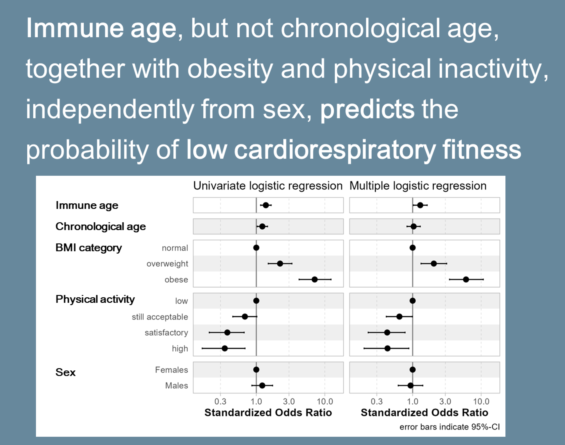 Immune age, but not chronological age, together with obesity and physical inactivity, independently from sex, predicts the probability of low cardiorespiratory fitness

Univariate logistic regression

Multiple logistic regression

Immune age

Chronological age

BMI category

normal

overweight

obese

Physical activity

low

still acceptable

satisfactory

high

Sex

Females

Males

0.3 1.0 3.0 10.0

Standardized Odds Ratio

0.3 1.0 3.0 10.0

Standardized Odds Ratio

error bars indicate 95%-CI